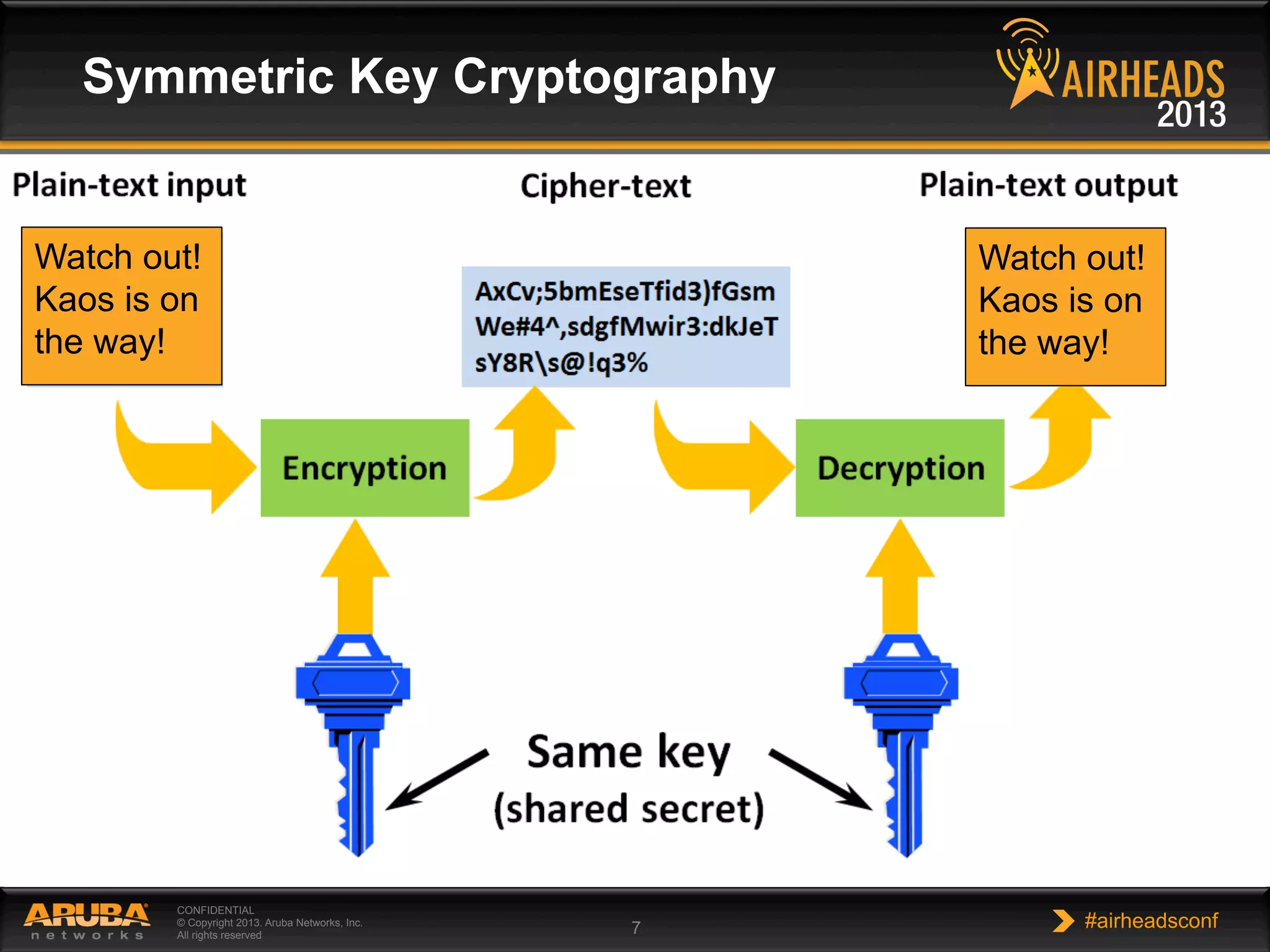 Symmetric Key Cryptography

AIRHEADS 2013

Plain-text input

Cipher-text

Plain-text output

Watch out! Kaos is on the way!

AxCv;5bmEseTfid3)fGsm We#4^,sdgfMwir3:dkJeT sY8R\s@!q3%

Watch out! Kaos is on the way!

Encryption

Decryption

Same key (shared secret)

ARUBA networks

CONFIDENTIAL
© Copyright 2013. Aruba Networks, Inc.
All rights reserved

7

#airheadsconf